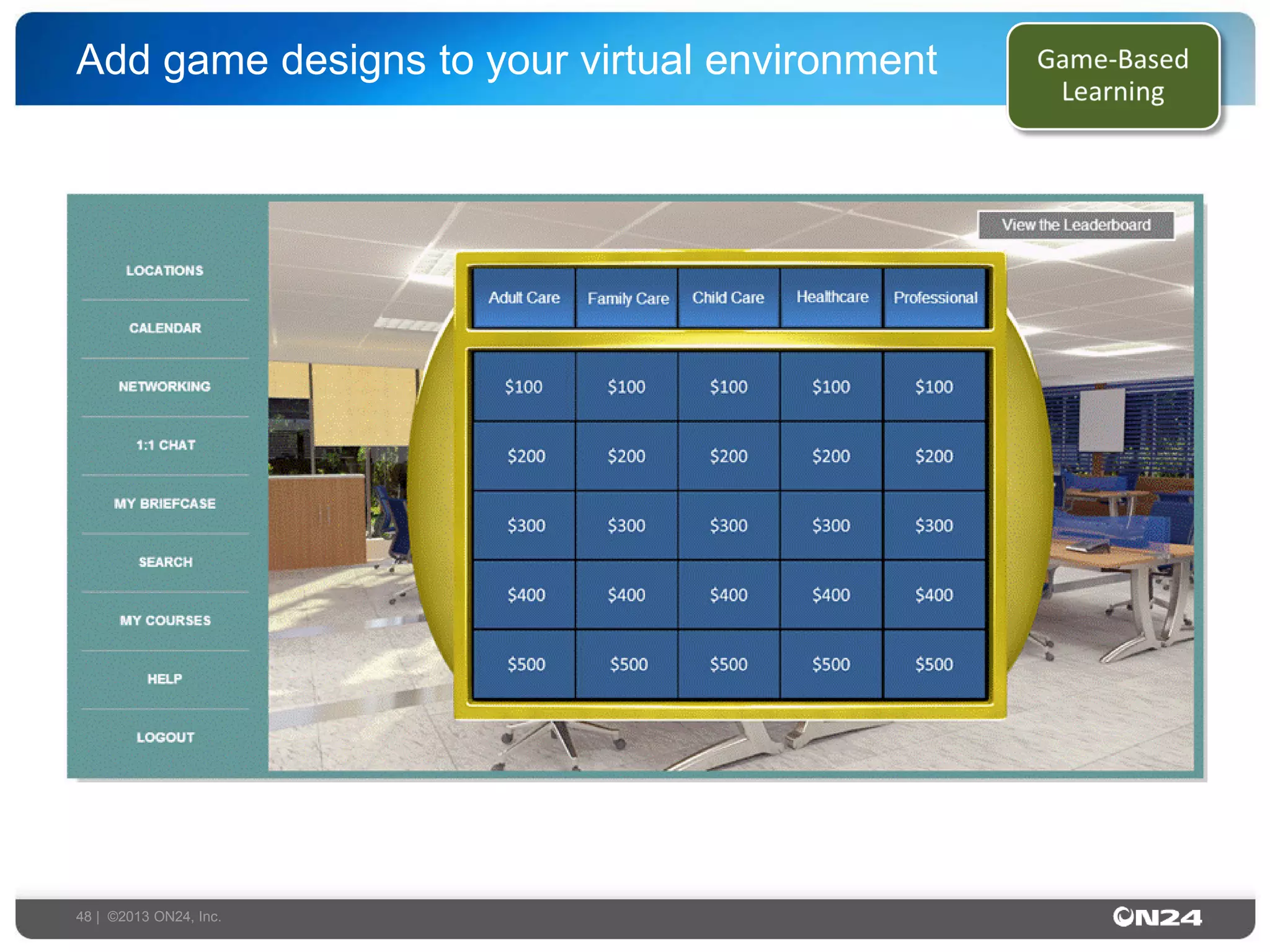 Add game designs to your virtual environment

Game-Based Learning

LOCATIONS
CALENDAR
NETWORKING
1:1 CHAT
MY BRIEFCASE
SEARCH
MY COURSES
HELP
LOGOUT

View the Leaderboard

| Adult Care | Family Care | Child Care | Healthcare | Professional |
|---|---|---|---|---|
| \$100 | \$100 | \$100 | \$100 | \$100 |
| \$200 | \$200 | \$200 | \$200 | \$200 |
| \$300 | \$300 | \$300 | \$300 | \$300 |
| \$400 | \$400 | \$400 | \$400 | \$400 |
| \$500 | \$500 | \$500 | \$500 | \$500 |

48 | ©2013 ON24, Inc.

ON24